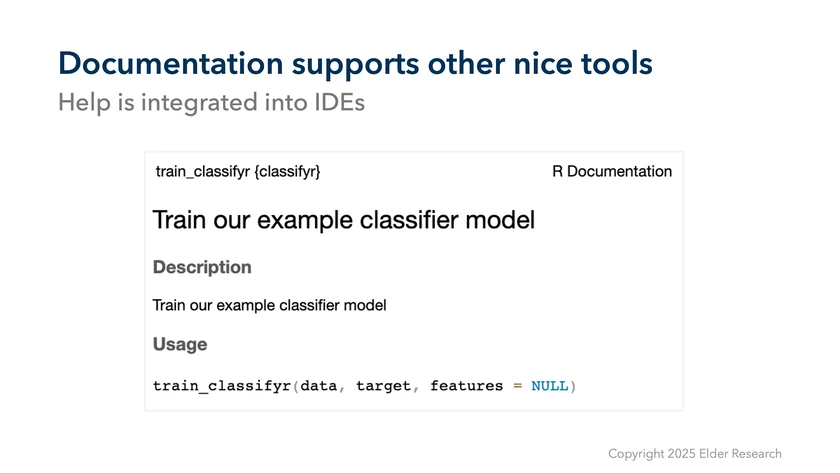 Documentation supports other nice tools
Help is integrated into IDEs

train_classifyr {classifyr}

R Documentation

Train our example classifier model

Description

Train our example classifier model

Usage

train_classifyr(data, target, features = NULL)

Copyright 2025 Elder Research